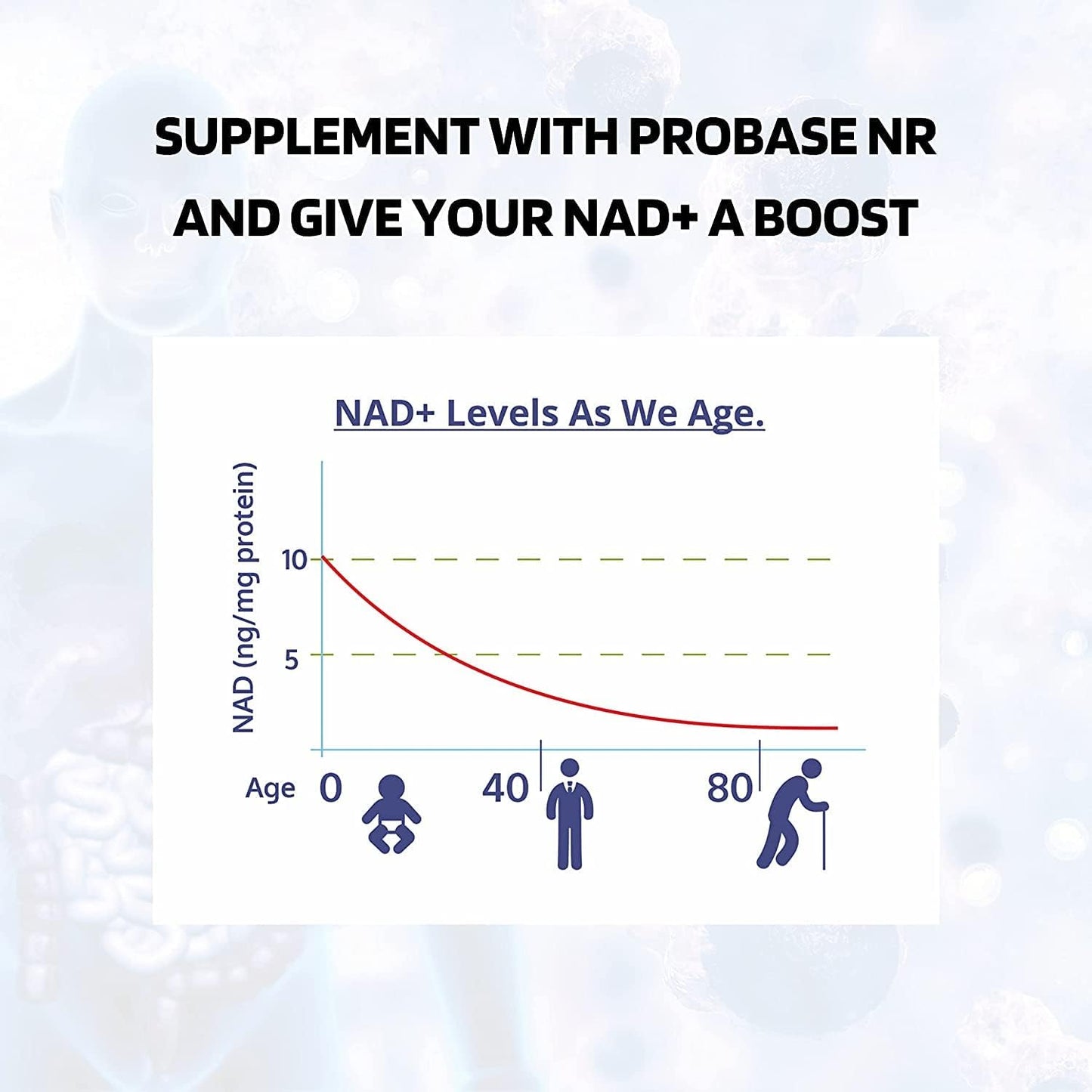 SUPPLEMENT WITH PROBASE NR AND GIVE YOUR NAD+ A BOOST

NAD+ Levels As We Age.

NAD (ng/mg protein)

10

5

Age 0 40 80